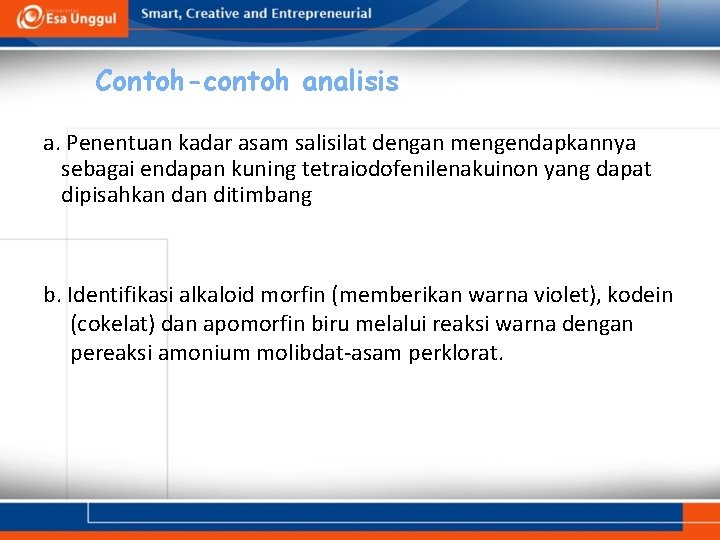 Esa Unggul

Smart, Creative and Entrepreneurial

Contoh-contoh analisis

a. Penentuan kadar asam salisilat dengan mengendapkannya sebagai endapan kuning tetraiodofenilenakuinon yang dapat dipisahkan dan ditimbang

b. Identifikasi alkaloid morfin (memberikan warna violet), kodein (cokelat) dan apomorfin biru melalui reaksi warna dengan pereaksi amonium molibdat-asam perklorat.